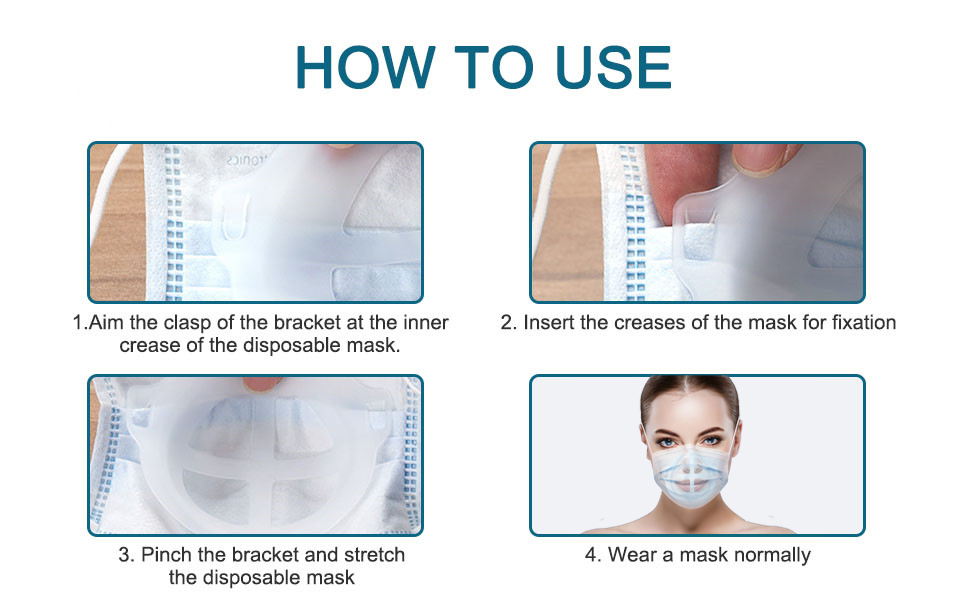 HOW TO USE

1.Aim the clasp of the bracket at the inner crease of the disposable mask.

2. Insert the creases of the mask for fixation

3. Pinch the bracket and stretch the disposable mask

4. Wear a mask normally